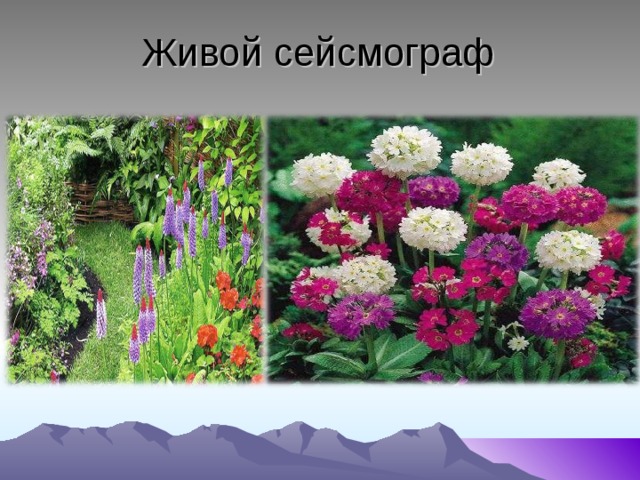 Живой сейсмограф